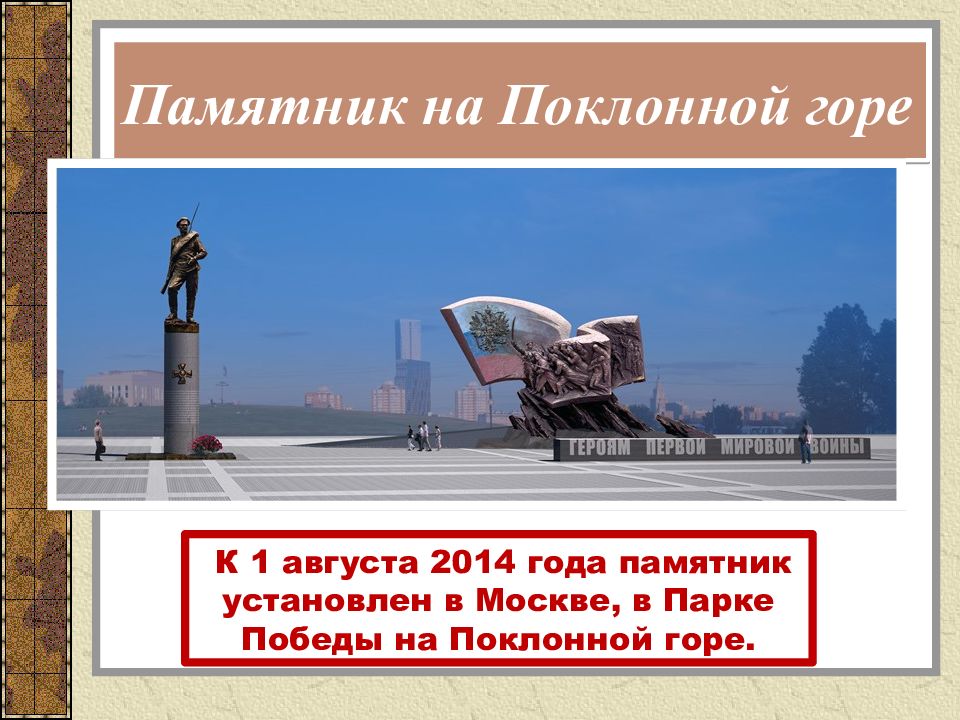 Памятник на Поклонной горе

ГЕРОЯМ ПЕРВОЙ МИРОВОЙ ВОЙНЫ

К 1 августа 2014 года памятник установлен в Москве, в Парке Победы на Поклонной горе.